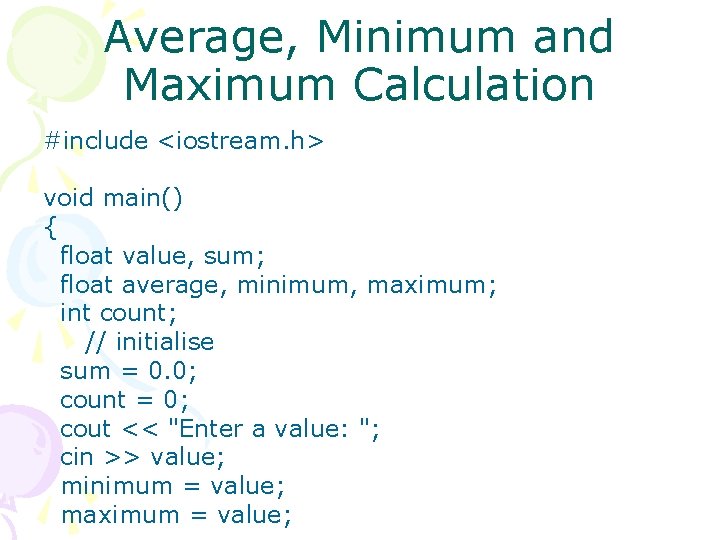 Average, Minimum and Maximum Calculation

#include <iostream.h>

void main()
{
  float value, sum;
  float average, minimum, maximum;
  int count;
     // initialise
  sum = 0.0;
  count = 0;
  cout << "Enter a value: ";
  cin >> value;
  minimum = value;
  maximum = value;